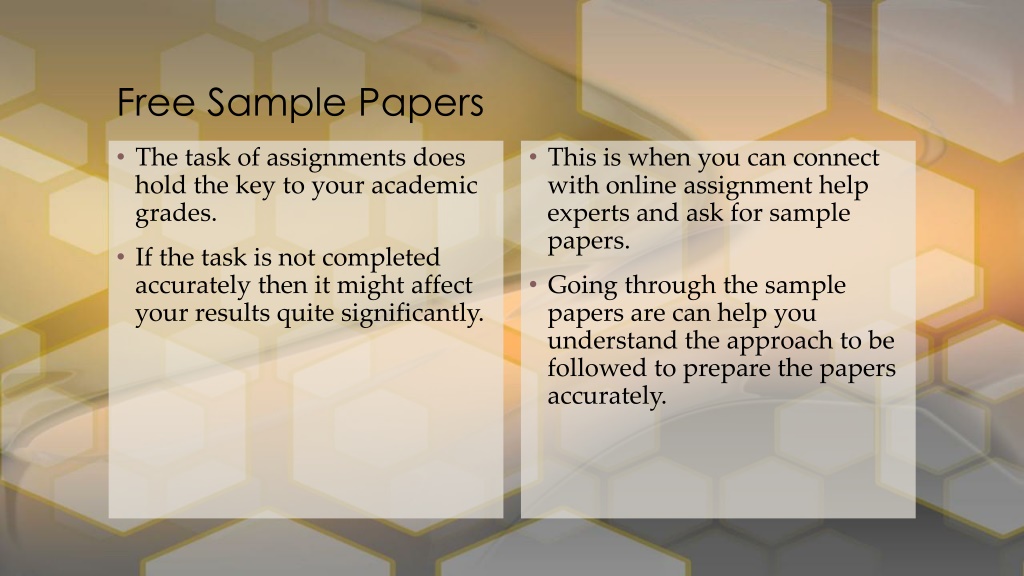 Free Sample Papers

• The task of assignments does hold the key to your academic grades.

• If the task is not completed accurately then it might affect your results quite significantly.

• This is when you can connect with online assignment help experts and ask for sample papers.

• Going through the sample papers are can help you understand the approach to be followed to prepare the papers accurately.